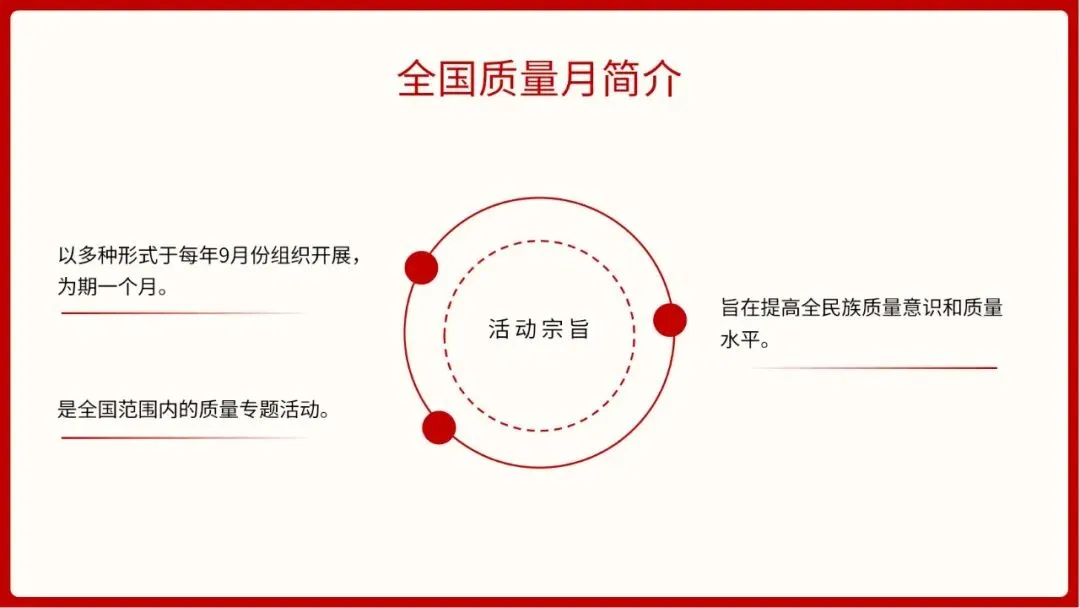 全国质量月简介

以多种形式于每年9月份组织开展，为期一个月。

是全国范围内的质量专题活动。

活动宗旨

旨在提高全民族质量意识和质量水平。